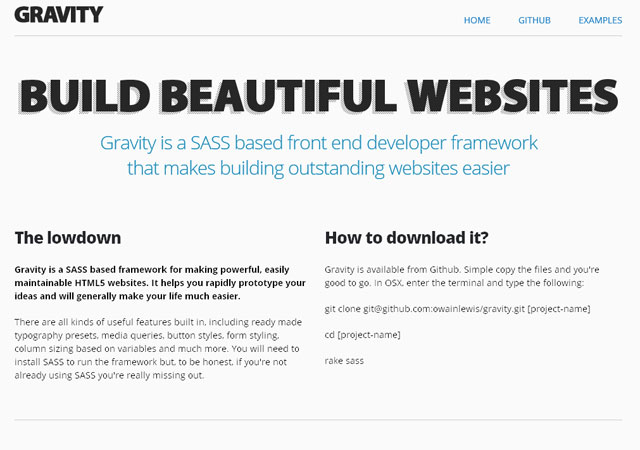 GRAVITY

HOME GITHUB EXAMPLES

BUILD BEAUTIFUL WEBSITES

Gravity is a SASS based front end developer framework that makes building outstanding websites easier

The lowdown

Gravity is a SASS based framework for making powerful, easily maintainable HTML5 websites. It helps you rapidly prototype your ideas and will generally make your life much easier.

There are all kinds of useful features built in, including ready made typography presets, media queries, button styles, form styling, column sizing based on variables and much more. You will need to install SASS to run the framework but, to be honest, if you're not already using SASS you're really missing out.

How to download it?

Gravity is available from Github. Simple copy the files and you're good to go. In OSX, enter the terminal and type the following:

git clone git@github.com:owainlewis/gravity.git [project-name]

cd [project-name]

rake sass